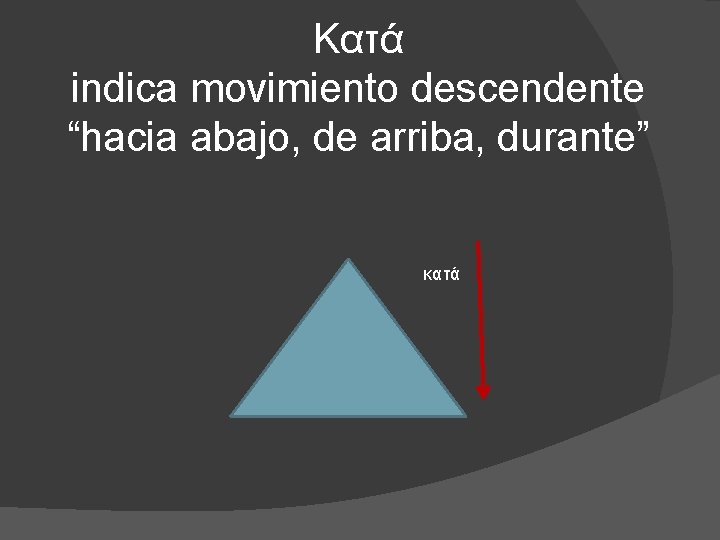 Κατά
indica movimiento descendente
“hacia abajo, de arriba, durante”

κατά